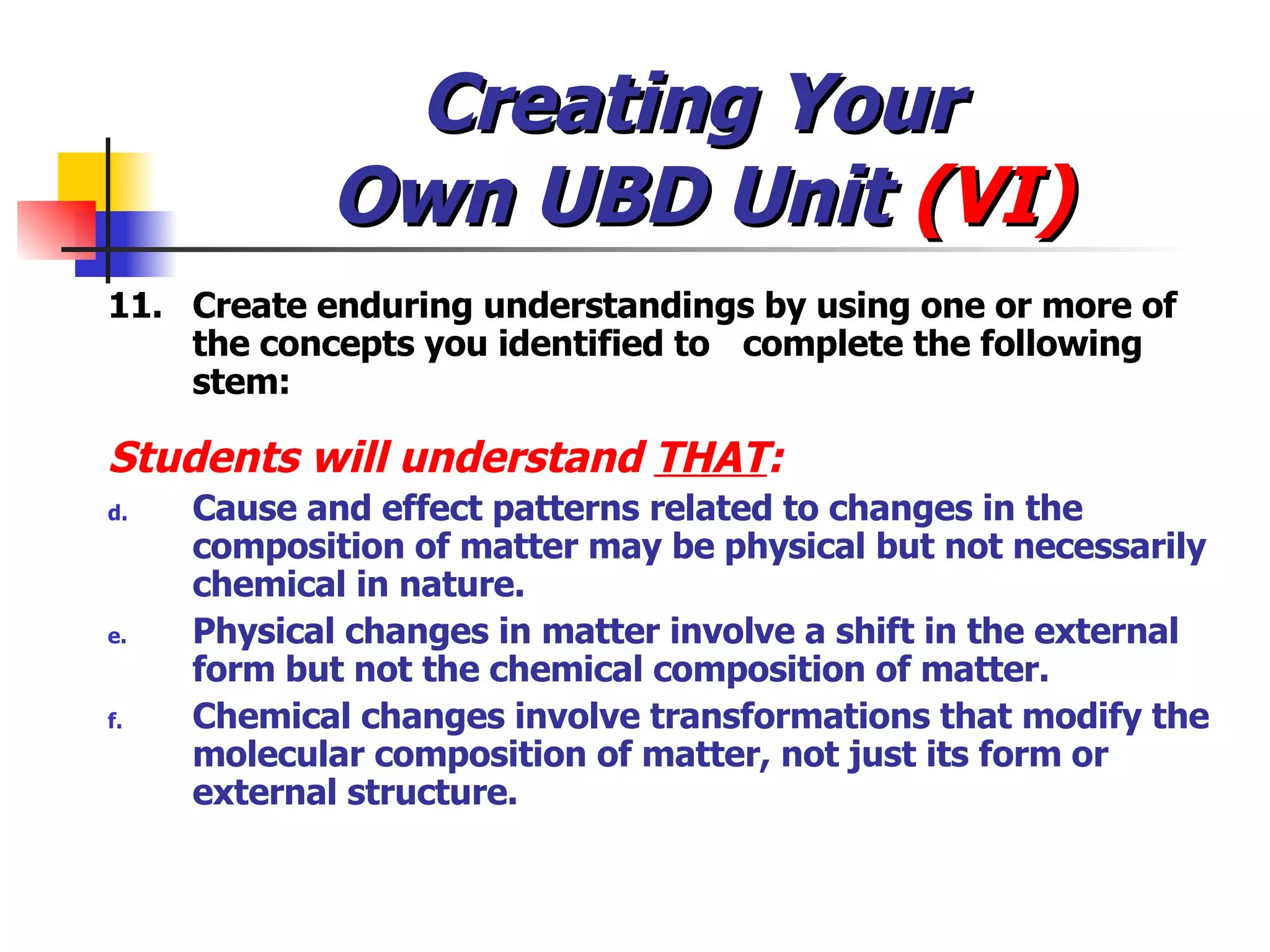 Creating Your Own UBD Unit (VI)

11. Create enduring understandings by using one or more of the concepts you identified to complete the following stem:

Students will understand THAT:

d. Cause and effect patterns related to changes in the composition of matter may be physical but not necessarily chemical in nature.

e. Physical changes in matter involve a shift in the external form but not the chemical composition of matter.

f. Chemical changes involve transformations that modify the molecular composition of matter, not just its form or external structure.